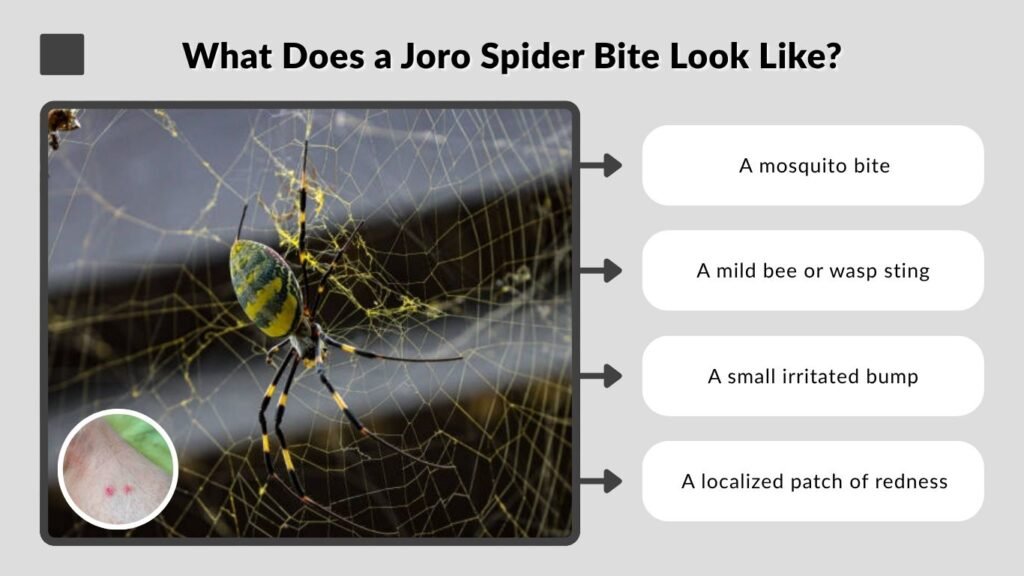 What Does a Joro Spider Bite Look Like?

A mosquito bite

A mild bee or wasp sting

A small irritated bump

A localized patch of redness